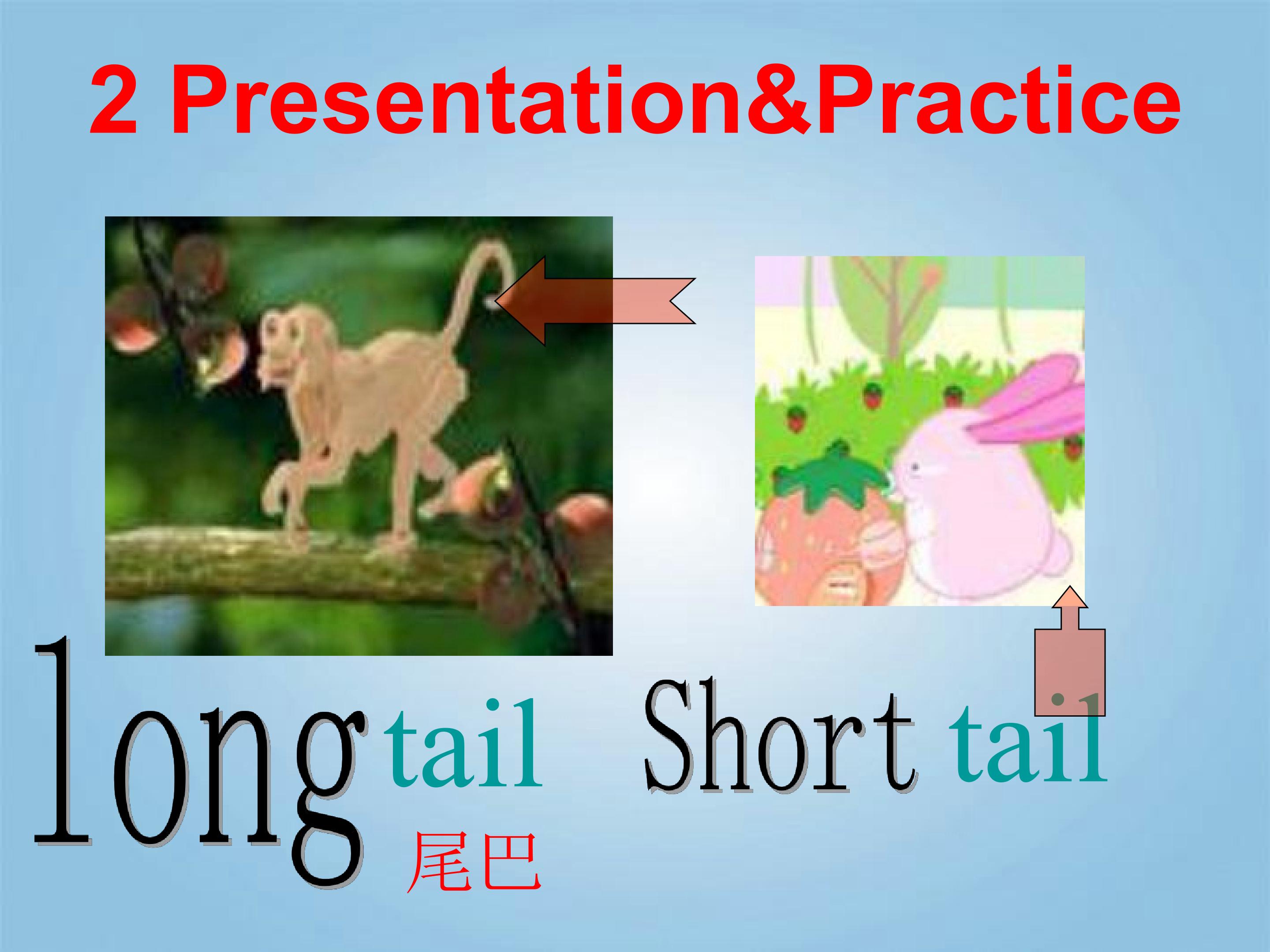 2 Presentation&Practice

long tail

尾巴

Short tail